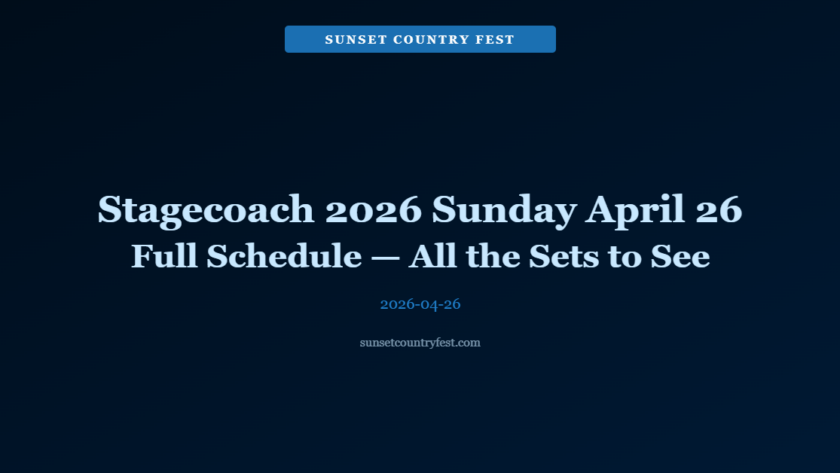 SUNSET COUNTRY FEST

Stagecoach 2026 Sunday April 26
Full Schedule — All the Sets to See

2026-04-26

sunsetcountryfest.com